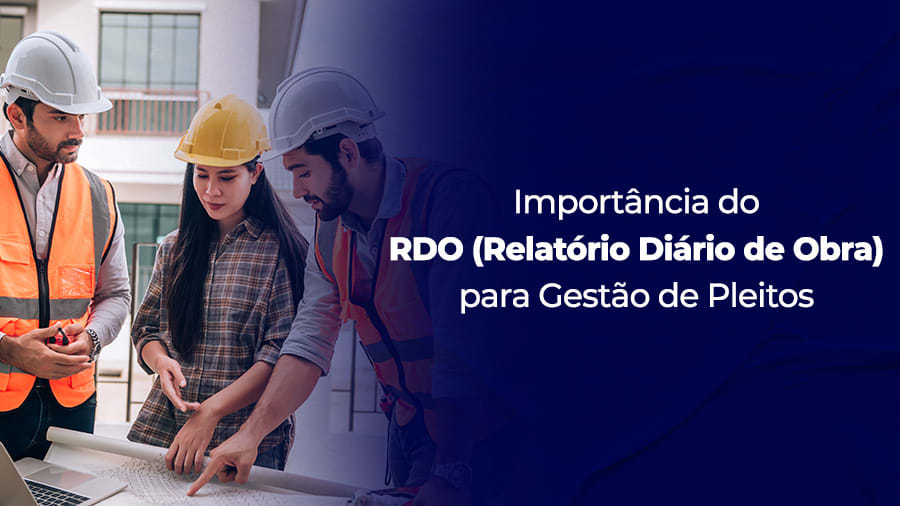 Importância do
RDO (Relatório Diário de Obra)
para Gestão de Pleitos